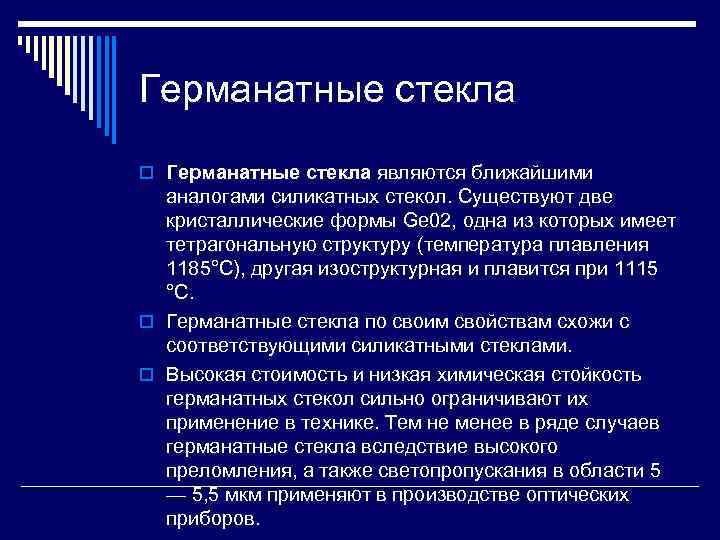 Германатные стекла

Германатные стекла являются ближайшими аналогами силикатных стекол. Существуют две кристаллические формы Ge02, одна из которых имеет тетрагональную структуру (температура плавления 1185°С), другая изоструктурная и плавится при 1115 °С.

Германатные стекла по своим свойствам схожи с соответствующими силикатными стеклами.

Высокая стоимость и низкая химическая стойкость германатных стекол сильно ограничивают их применение в технике. Тем не менее в ряде случаев германатные стекла вследствие высокого преломления, а также светопропускания в области 5 — 5,5 мкм применяют в производстве оптических приборов.